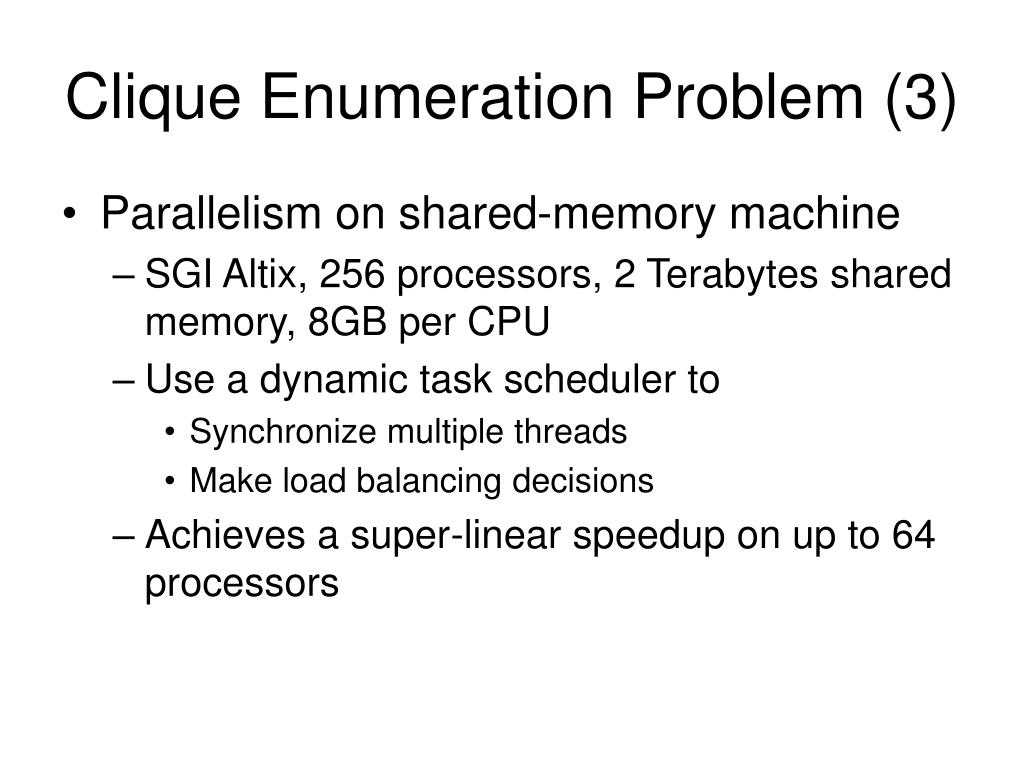 Clique Enumeration Problem (3)

• Parallelism on shared-memory machine
– SGI Altix, 256 processors, 2 Terabytes shared memory, 8GB per CPU
– Use a dynamic task scheduler to
• Synchronize multiple threads
• Make load balancing decisions
– Achieves a super-linear speedup on up to 64 processors